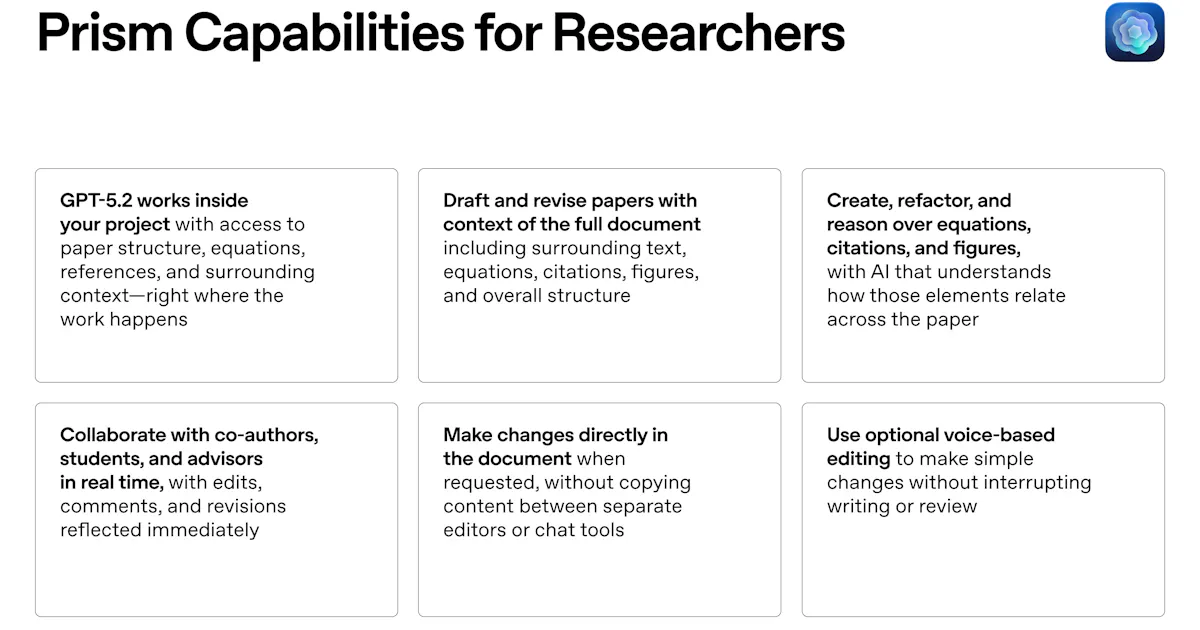 Prism Capabilities for Researchers

GPT-5.2 works inside your project with access to paper structure, equations, references, and surrounding context—right where the work happens

Draft and revise papers with context of the full document including surrounding text, equations, citations, figures, and overall structure

Create, refactor, and reason over equations, citations, and figures, with AI that understands how those elements relate across the paper

Collaborate with co-authors, students, and advisors in real time, with edits, comments, and revisions reflected immediately

Make changes directly in the document when requested, without copying content between separate editors or chat tools

Use optional voice-based editing to make simple changes without interrupting writing or review